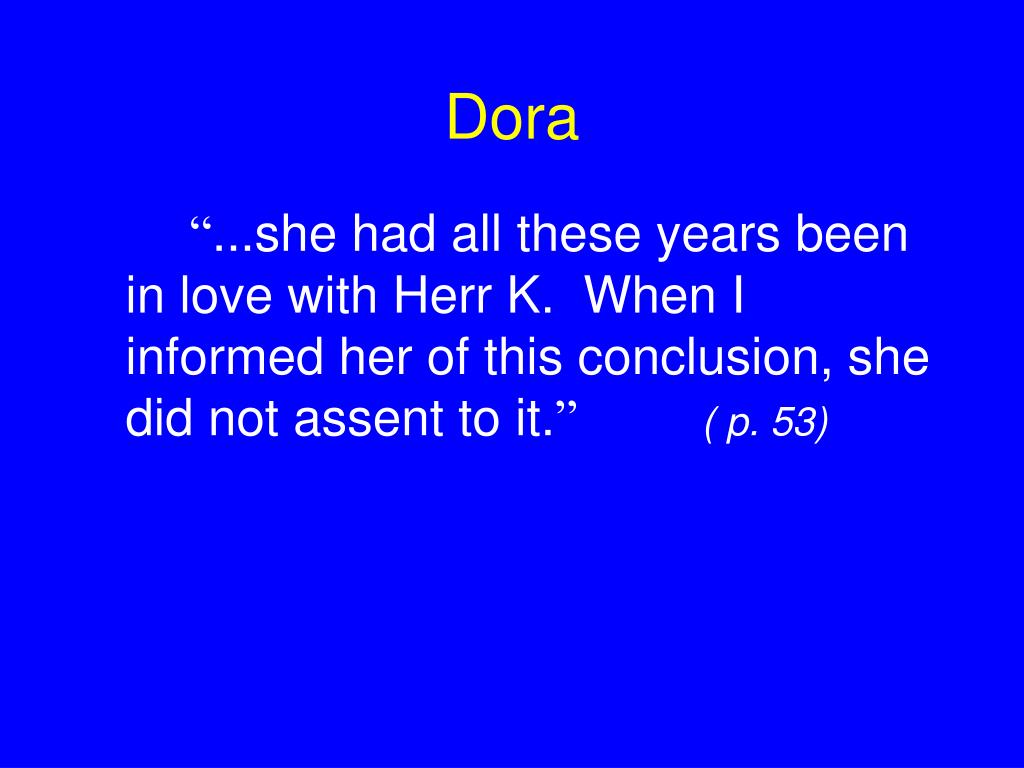 Dora

“...she had all these years been in love with Herr K.  When I informed her of this conclusion, she did not assent to it.”        ( p. 53)